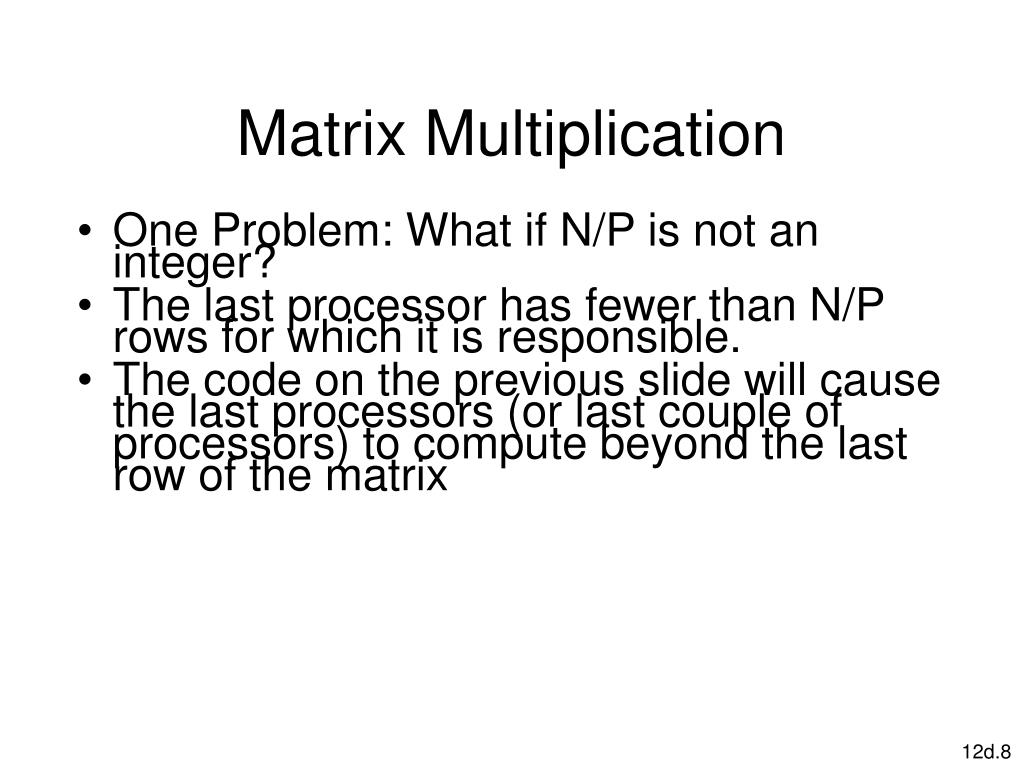 Matrix Multiplication

• One Problem: What if N/P is not an integer?
• The last processor has fewer than N/P rows for which it is responsible.
• The code on the previous slide will cause the last processors (or last couple of processors) to compute beyond the last row of the matrix

12d.8